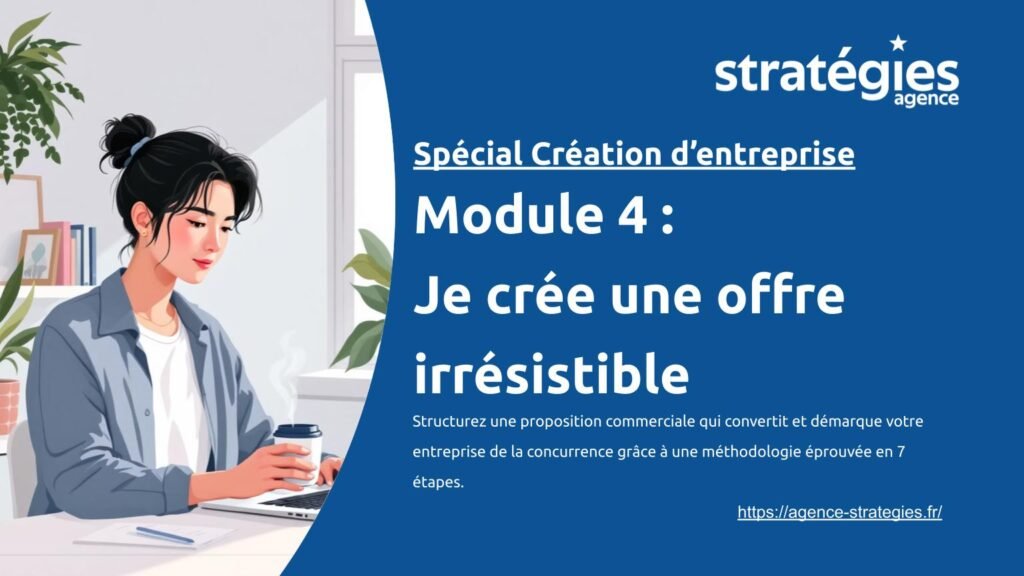 stratégies
agence

Spécial Création d'entreprise

Module 4 :
Je crée une offre irrésistible

Structurez une proposition commerciale qui convertit et démarque votre entreprise de la concurrence grâce à une méthodologie éprouvée en 7 étapes.

https://agence-strategies.fr/